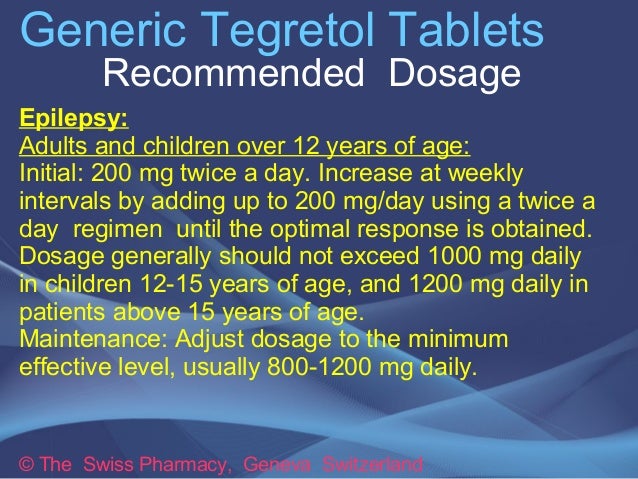 Generic Tegretol Tablets
Recommended Dosage

Epilepsy:
Adults and children over 12 years of age:
Initial: 200 mg twice a day. Increase at weekly intervals by adding up to 200 mg/day using a twice a day regimen until the optimal response is obtained. Dosage generally should not exceed 1000 mg daily in children 12-15 years of age, and 1200 mg daily in patients above 15 years of age.
Maintenance: Adjust dosage to the minimum effective level, usually 800-1200 mg daily.

© The Swiss Pharmacy, Geneva Switzerland